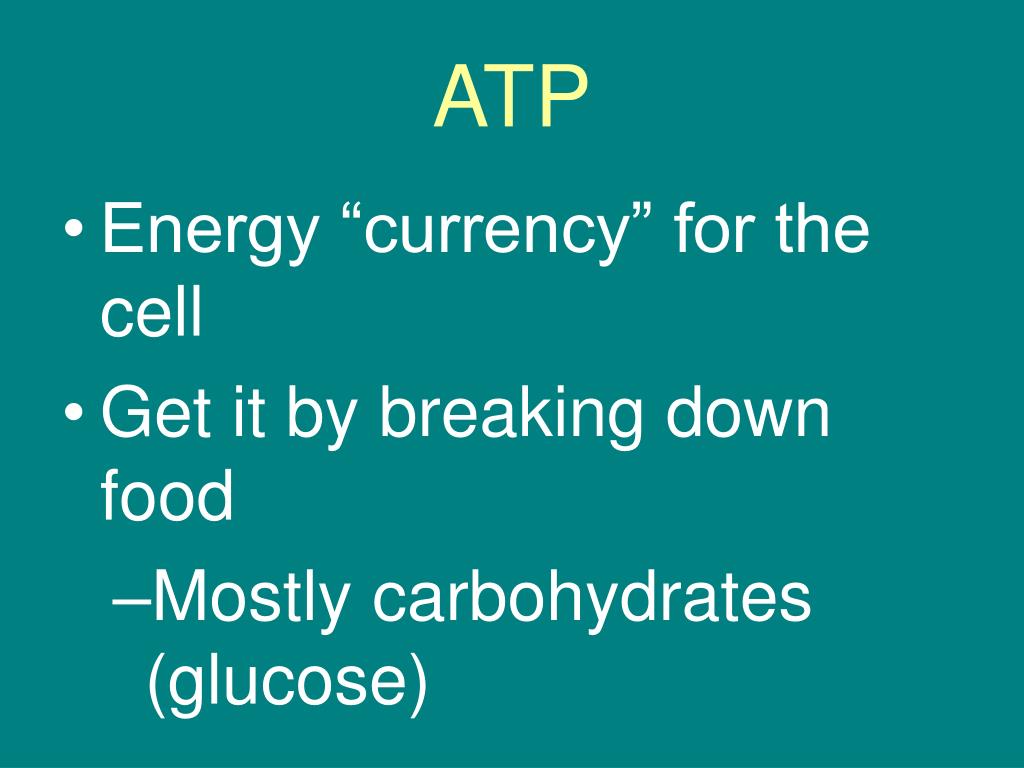 ATP

• Energy “currency” for the cell
• Get it by breaking down food
–Mostly carbohydrates (glucose)